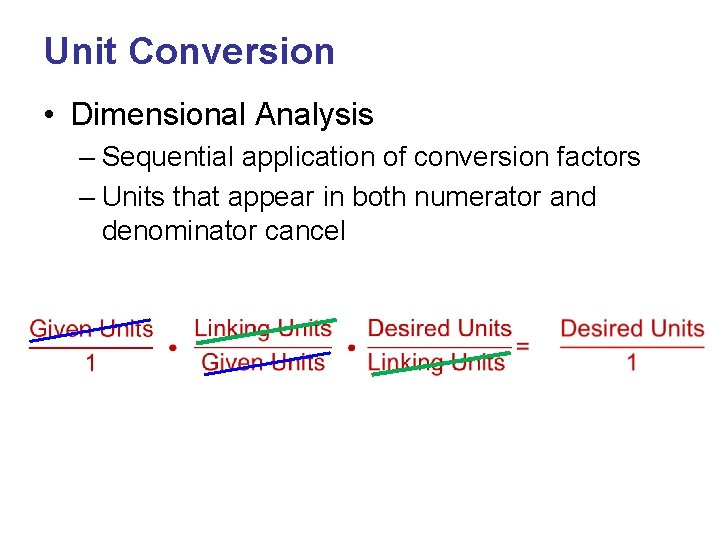 Unit Conversion

• Dimensional Analysis
– Sequential application of conversion factors
– Units that appear in both numerator and denominator cancel

$\frac{\text{Given Units}}{1} \cdot \frac{\text{Linking Units}}{\text{Given Units}} \cdot \frac{\text{Desired Units}}{\text{Linking Units}} = \frac{\text{Desired Units}}{1}$